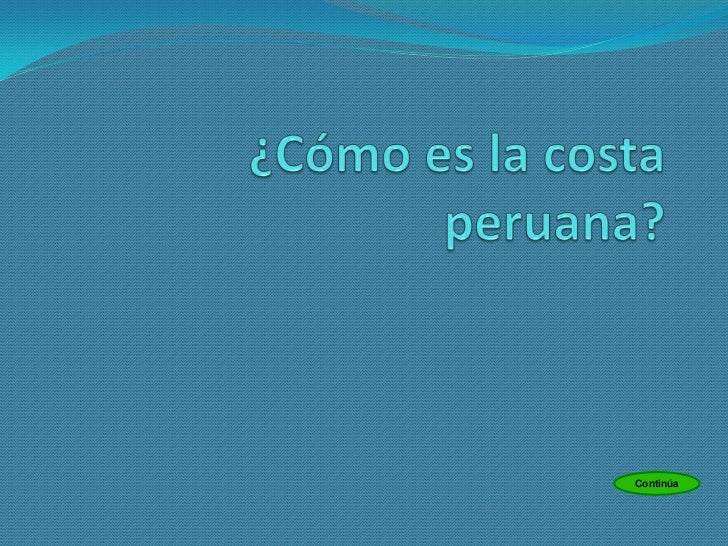 ¿Cómo es la costa peruana?

Continúa